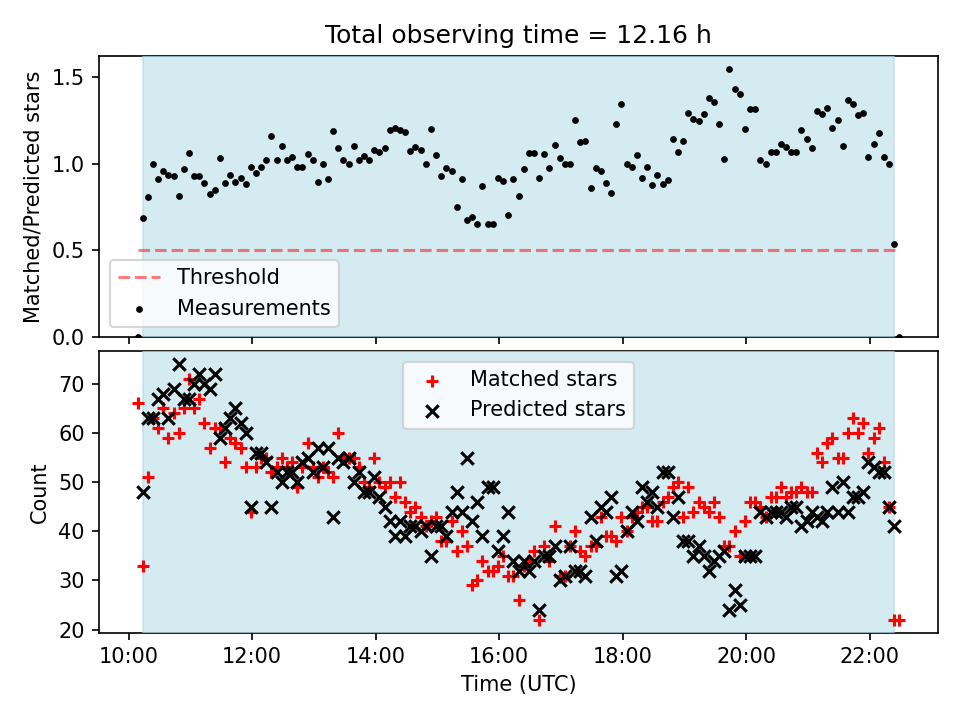 Total observing time = 12.16 h

Matched/Predicted stars

1.5
1.0
0.5
0.0

Threshold
Measurements

Count

70
60
50
40
30
20

Matched stars
Predicted stars

10:00
12:00
14:00
16:00
18:00
20:00
22:00

Time (UTC)